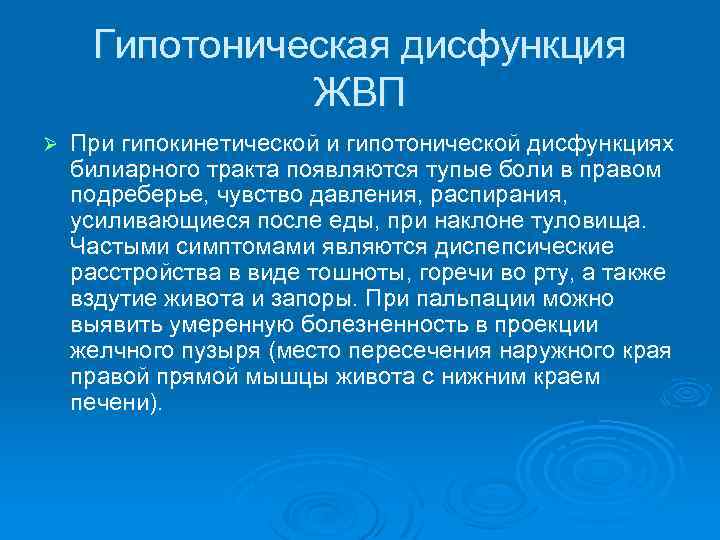 Гипотоническая дисфункция ЖВП

➢ При гипокинетической и гипотонической дисфункциях билиарного тракта появляются тупые боли в правом подреберье, чувство давления, распирания, усиливающиеся после еды, при наклоне туловища. Частыми симптомами являются диспепсические расстройства в виде тошноты, горечи во рту, а также вздутие живота и запоры. При пальпации можно выявить умеренную болезненность в проекции желчного пузыря (место пересечения наружного края правой прямой мышцы живота с нижним краем печени).